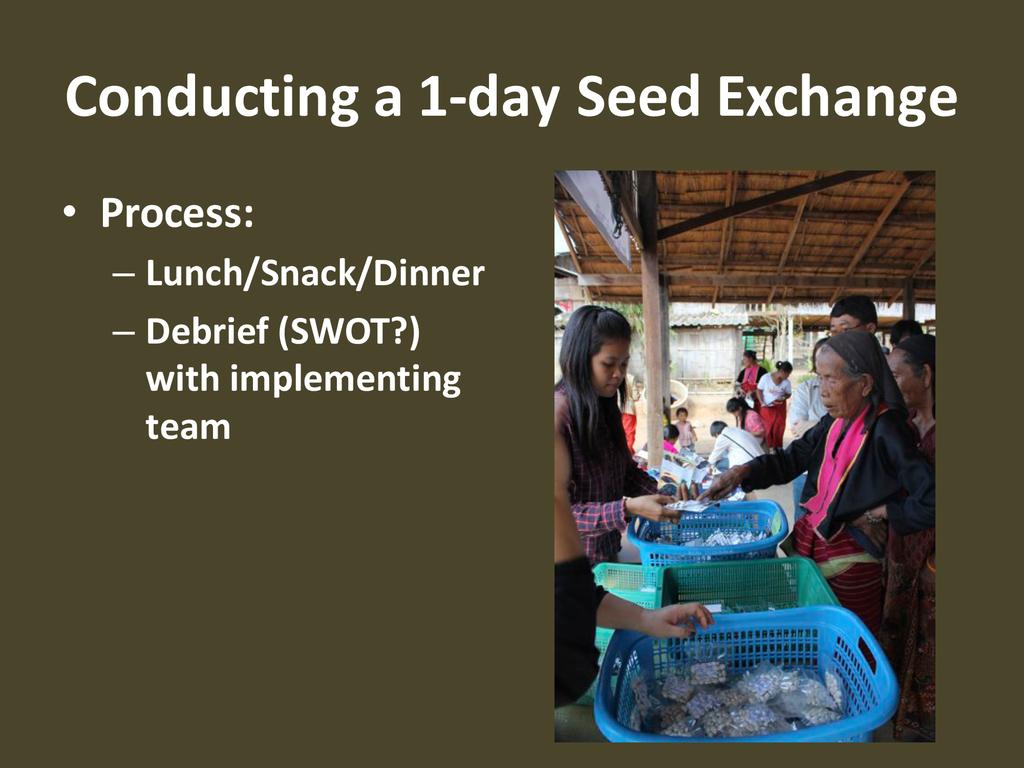 Conducting a 1-day Seed Exchange

• Process:
– Lunch/Snack/Dinner
– Debrief (SWOT?) with implementing team